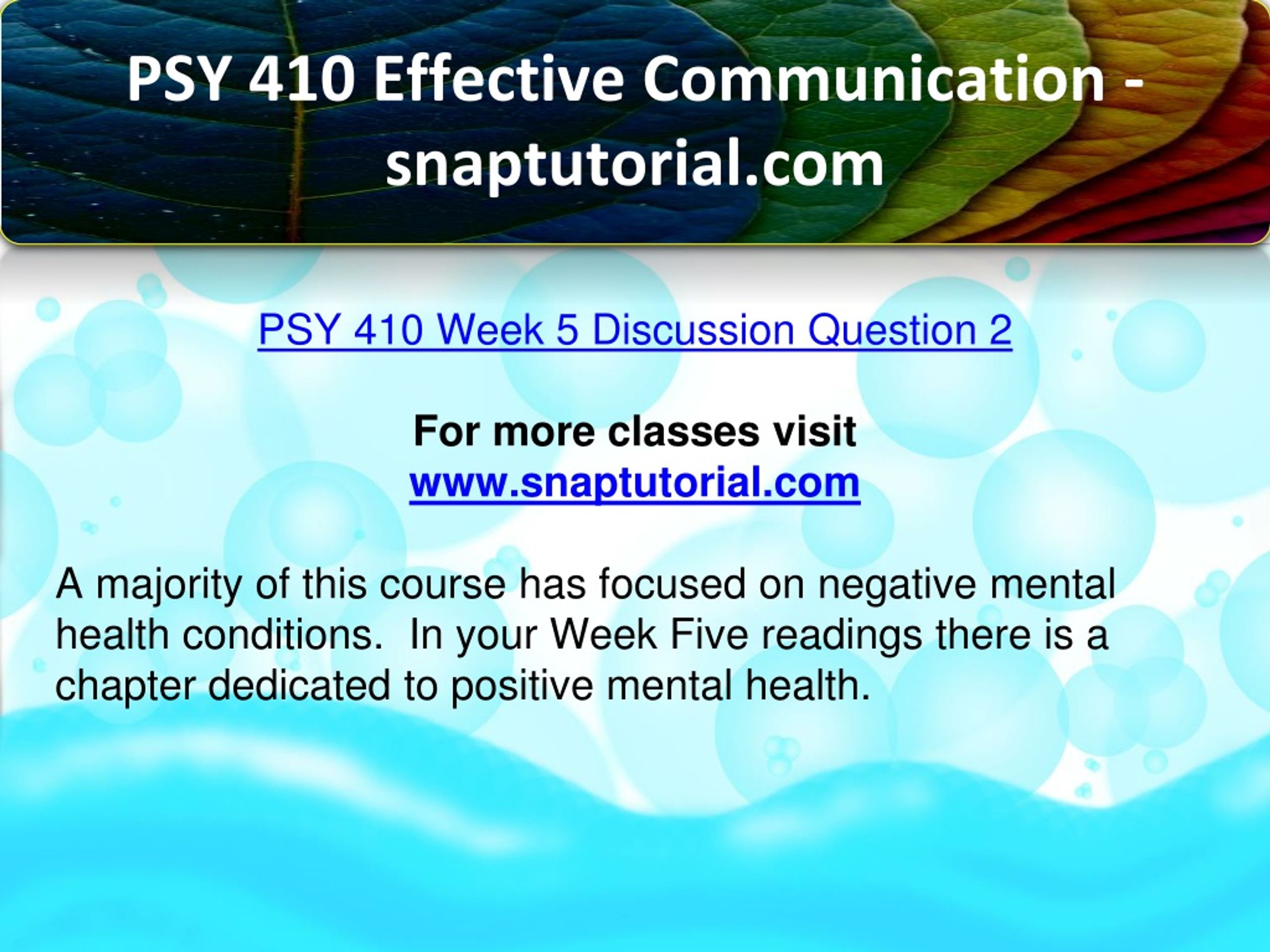 PSY 410 Effective Communication - snaptutorial.com

PSY 410 Week 5 Discussion Question 2

For more classes visit
www.snaptutorial.com

A majority of this course has focused on negative mental health conditions.  In your Week Five readings there is a chapter dedicated to positive mental health.